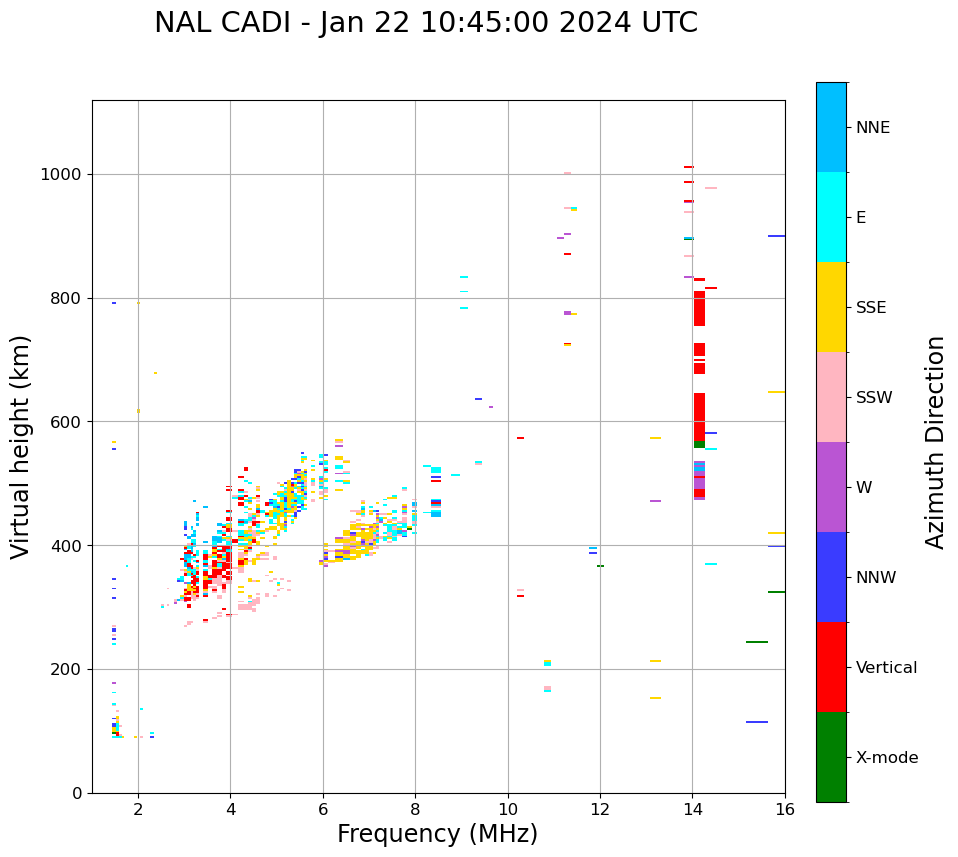 NAL CADI - Jan 22 10:45:00 2024 UTC

Virtual height (km)

1000
800
600
400
200
0

2
4
6
8
10
12
14
16

Frequency (MHz)

NNE
E
SSE
SSW
W
NNW
Vertical
X-mode

Azimuth Direction